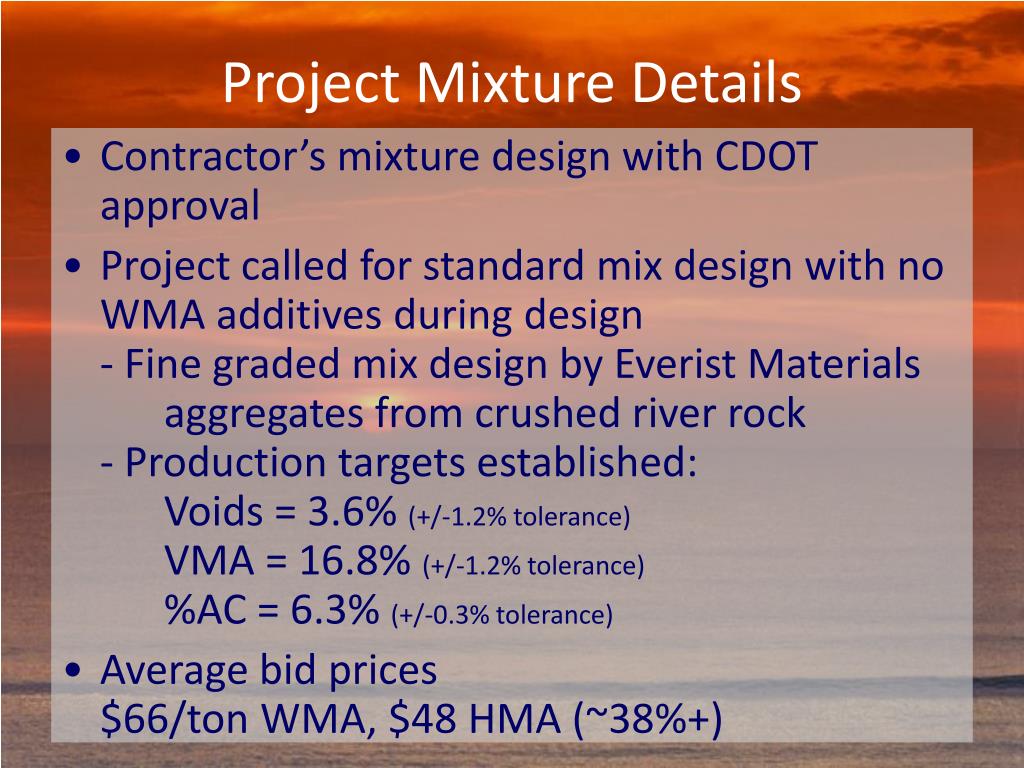 Project Mixture Details

• Contractor's mixture design with CDOT approval

• Project called for standard mix design with no WMA additives during design
- Fine graded mix design by Everist Materials aggregates from crushed river rock
- Production targets established:
Voids = 3.6% (+/-1.2% tolerance)
VMA = 16.8% (+/-1.2% tolerance)
%AC = 6.3% (+/-0.3% tolerance)

• Average bid prices
\$66/ton WMA, \$48 HMA (~38%+)